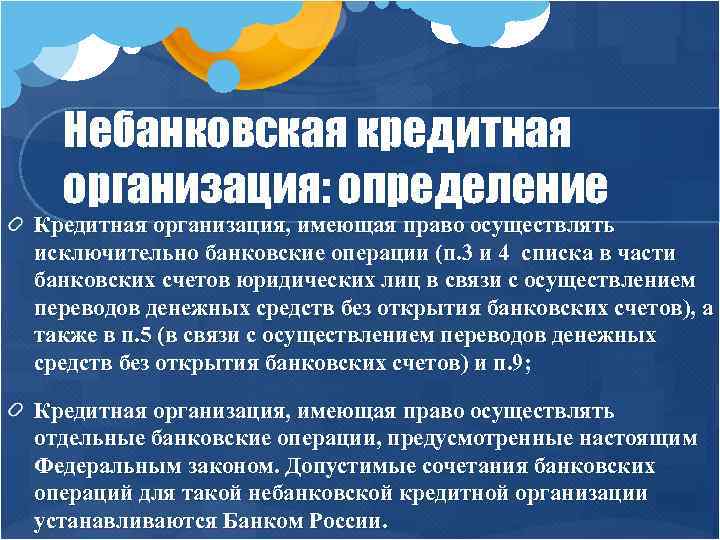 Небанковская кредитная организация: определение

Кредитная организация, имеющая право осуществлять исключительно банковские операции (п.3 и 4 списка в части банковских счетов юридических лиц в связи с осуществлением переводов денежных средств без открытия банковских счетов), а также в п.5 (в связи с осуществлением переводов денежных средств без открытия банковских счетов) и п.9;

Кредитная организация, имеющая право осуществлять отдельные банковские операции, предусмотренные настоящим Федеральным законом. Допустимые сочетания банковских операций для такой небанковской кредитной организации устанавливаются Банком России.